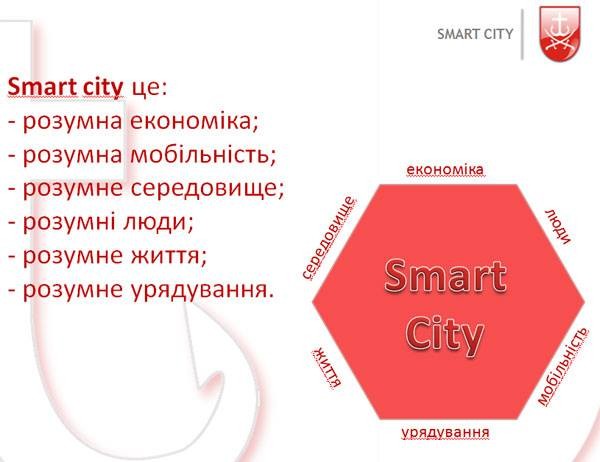 SMART CITY

Smart city це:
- розумна економіка;
- розумна мобільність;
- розумне середовище;
- розумні люди;
- розумне життя;
- розумне урядування.

економіка

люди

мобільність

урядування

життя

середовище

Smart City